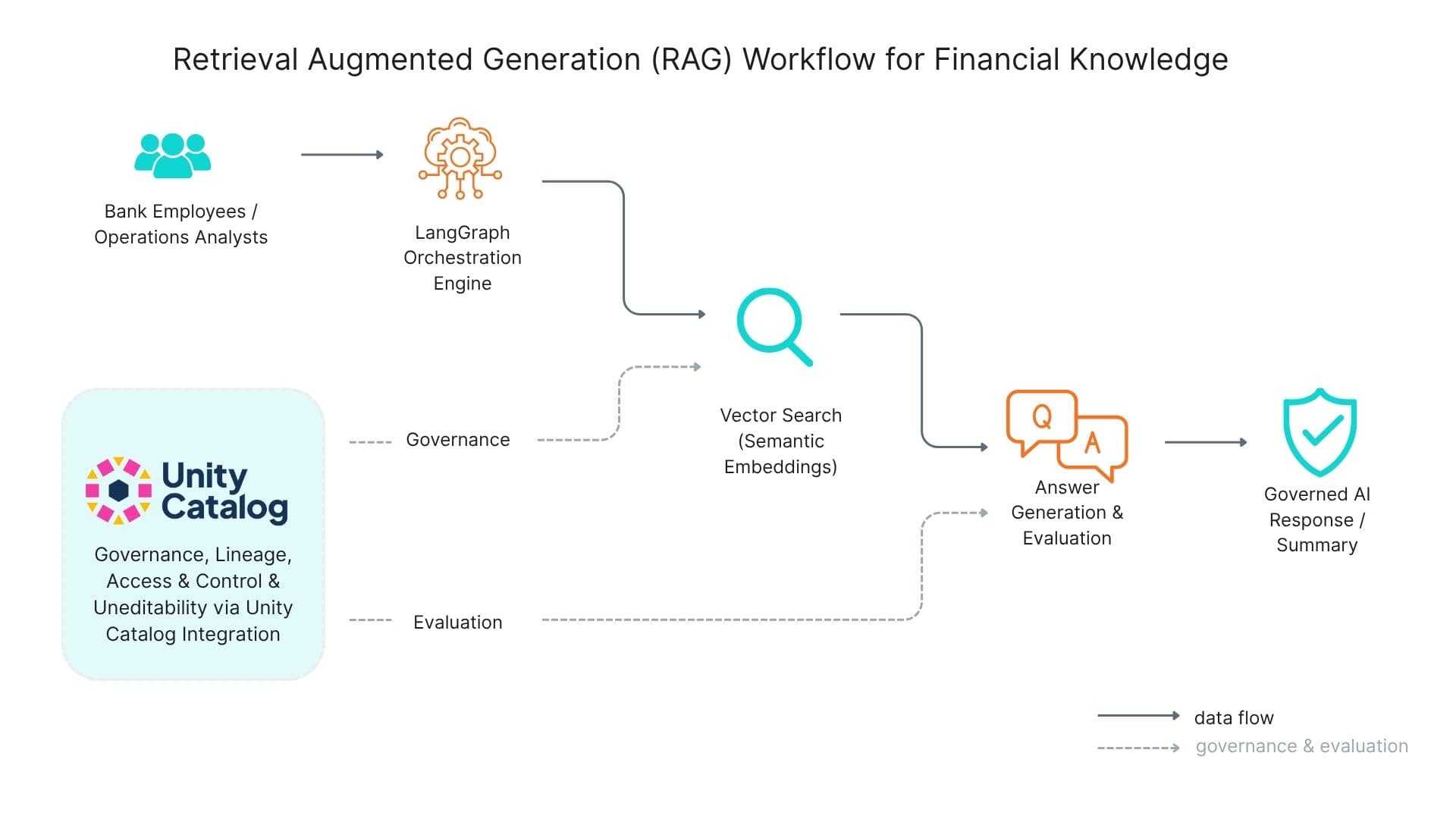 Retrieval Augmented Generation (RAG) Workflow for Financial Knowledge

Bank Employees / Operations Analysts

LangGraph Orchestration Engine

Vector Search (Semantic Embeddings)

Q

A

Answer Generation & Evaluation

Governed AI Response / Summary

Unity Catalog

Governance, Lineage, Access & Control & Uneditability via Unity Catalog Integration

Governance

Evaluation

data flow

governance & evaluation